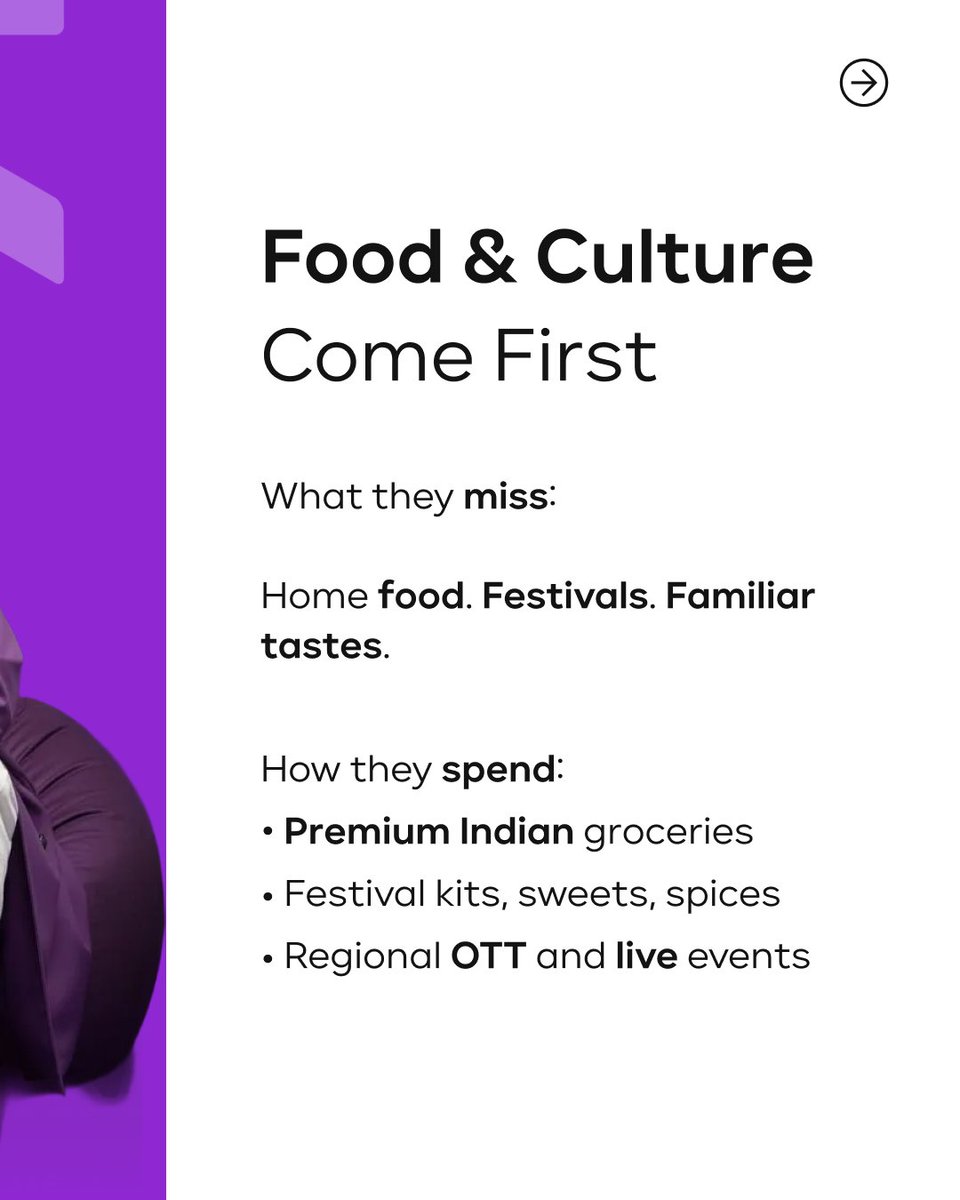 Food & Culture
Come First

What they miss:

Home food. Festivals. Familiar tastes.

How they spend:
• Premium Indian groceries
• Festival kits, sweets, spices
• Regional OTT and live events